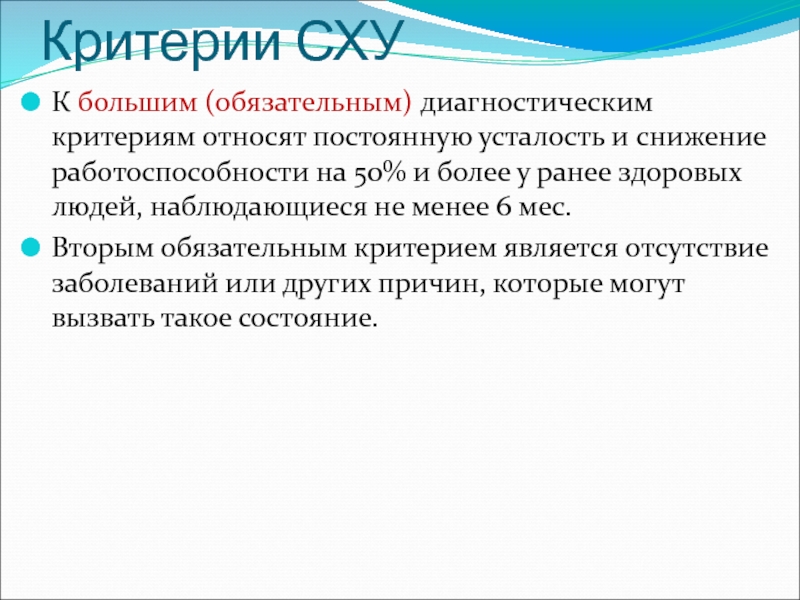 Критерии СХУ

К большим (обязательным) диагностическим критериям относят постоянную усталость и снижение работоспособности на 50% и более у ранее здоровых людей, наблюдающиеся не менее 6 мес.

Вторым обязательным критерием является отсутствие заболеваний или других причин, которые могут вызвать такое состояние.